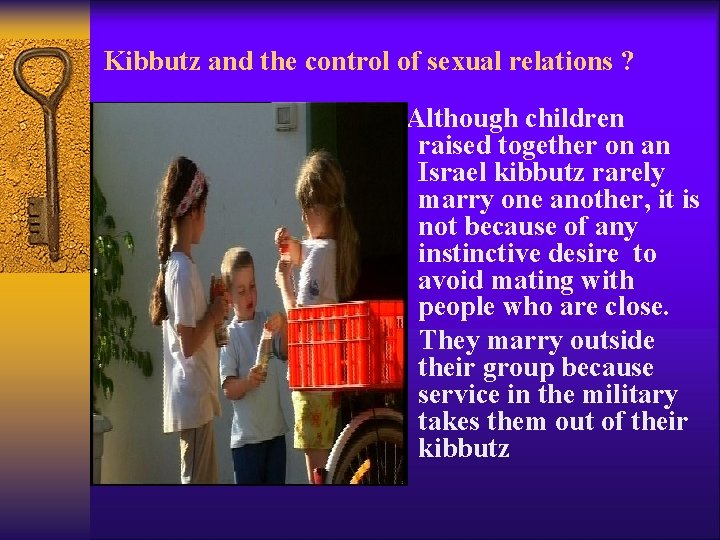 Kibbutz and the control of sexual relations ?

Although children raised together on an Israel kibbutz rarely marry one another, it is not because of any instinctive desire to avoid mating with people who are close.

They marry outside their group because service in the military takes them out of their kibbutz